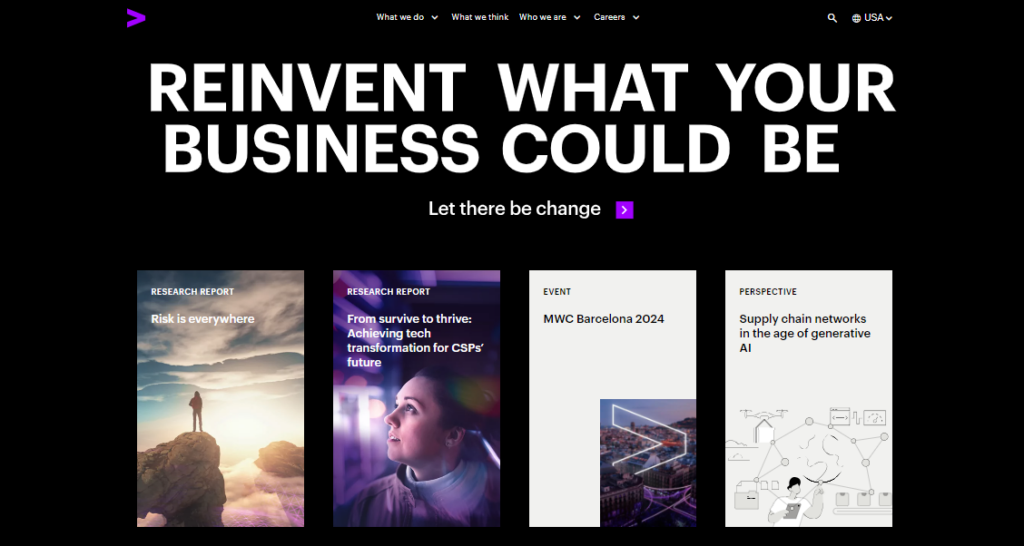 What we do What we think Who we are Careers

USA

REINVENT WHAT YOUR BUSINESS COULD BE

Let there be change

RESEARCH REPORT

Risk is everywhere

RESEARCH REPORT

From survive to thrive: Achieving tech transformation for CSPs' future

EVENT

MWC Barcelona 2024

PERSPECTIVE

Supply chain networks in the age of generative AI